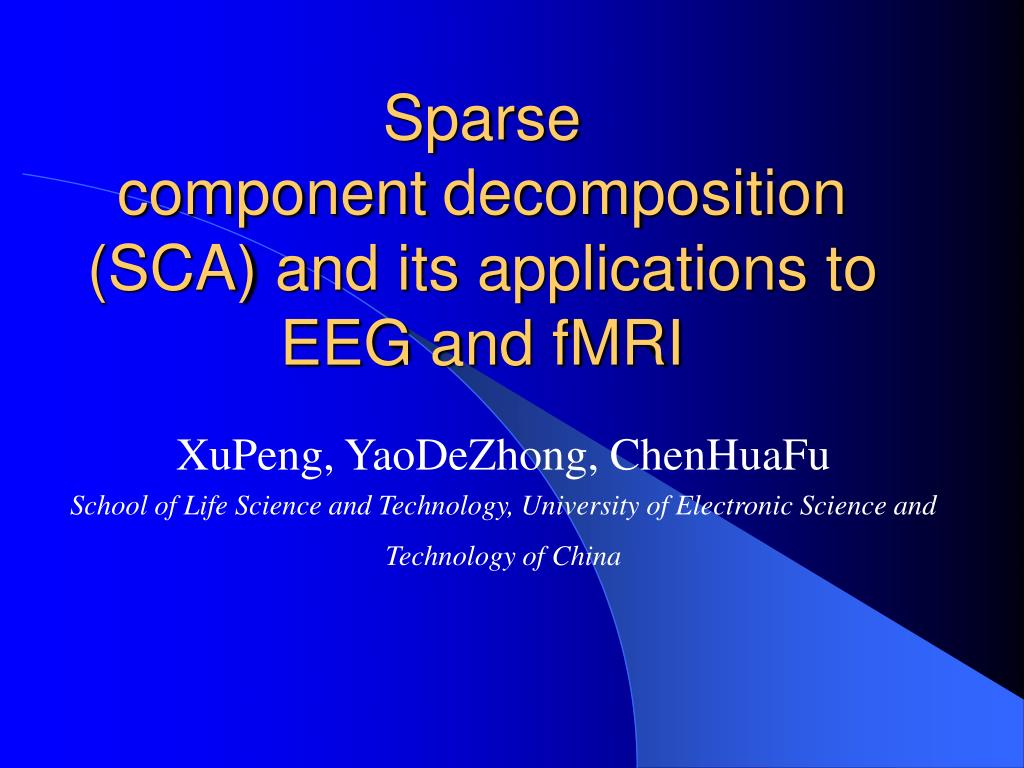 Sparse component decomposition (SCA) and its applications to EEG and fMRI

XuPeng, YaoDeZhong, ChenHuaFu

School of Life Science and Technology, University of Electronic Science and Technology of China